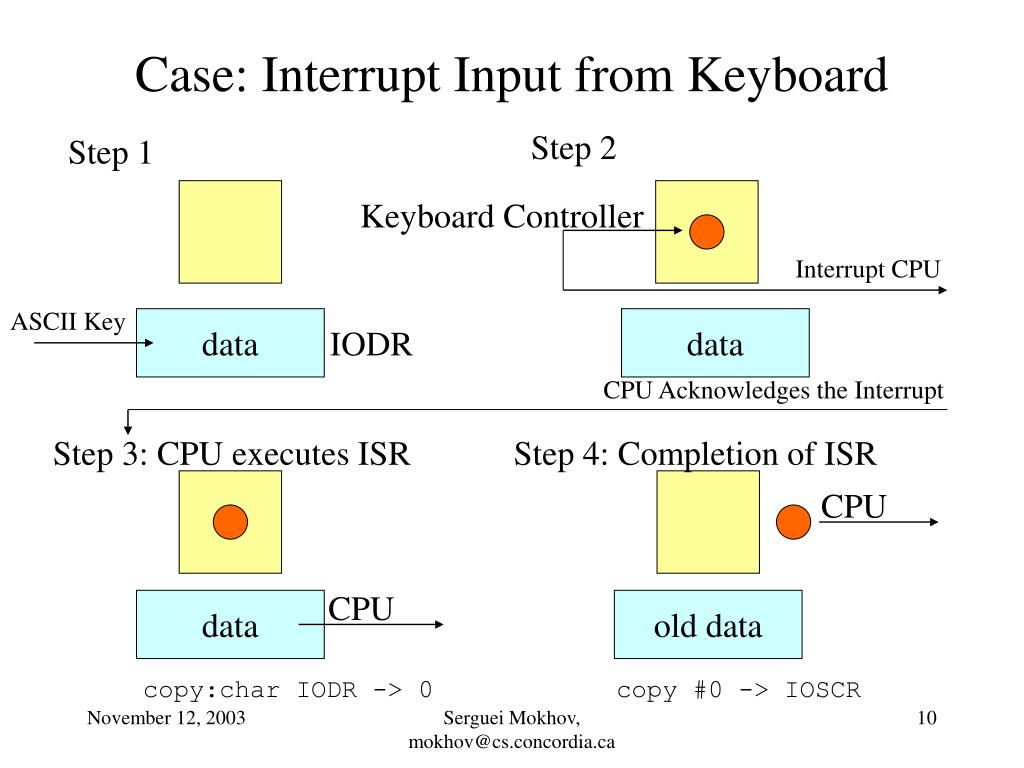 Case: Interrupt Input from Keyboard

Step 1

ASCII Key

data

IODR

Step 2

Keyboard Controller

Interrupt CPU

data

CPU Acknowledges the Interrupt

Step 3: CPU executes ISR

data

CPU

copy:char IODR -> 0

Step 4: Completion of ISR

CPU

old data

copy #0 -> IOSCR

November 12, 2003

Serguei Mokhov, mokhov@cs.concordia.ca

10